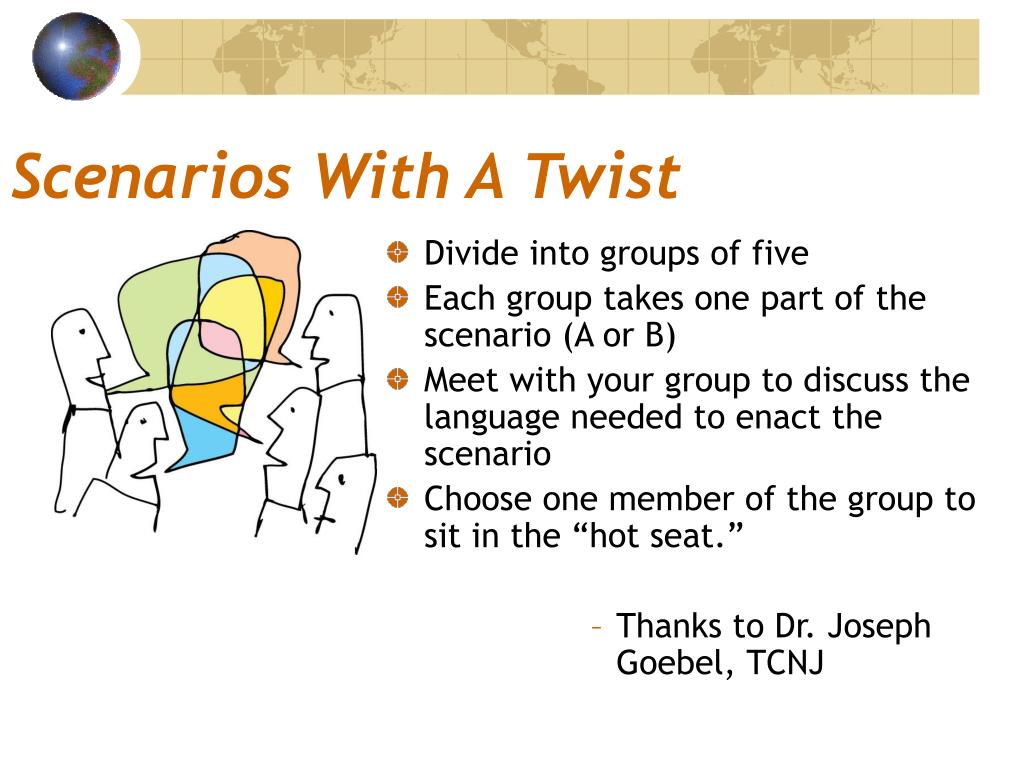 Scenarios With A Twist

Divide into groups of five

Each group takes one part of the scenario (A or B)

Meet with your group to discuss the language needed to enact the scenario

Choose one member of the group to sit in the “hot seat.”

– Thanks to Dr. Joseph Goebel, TCNJ